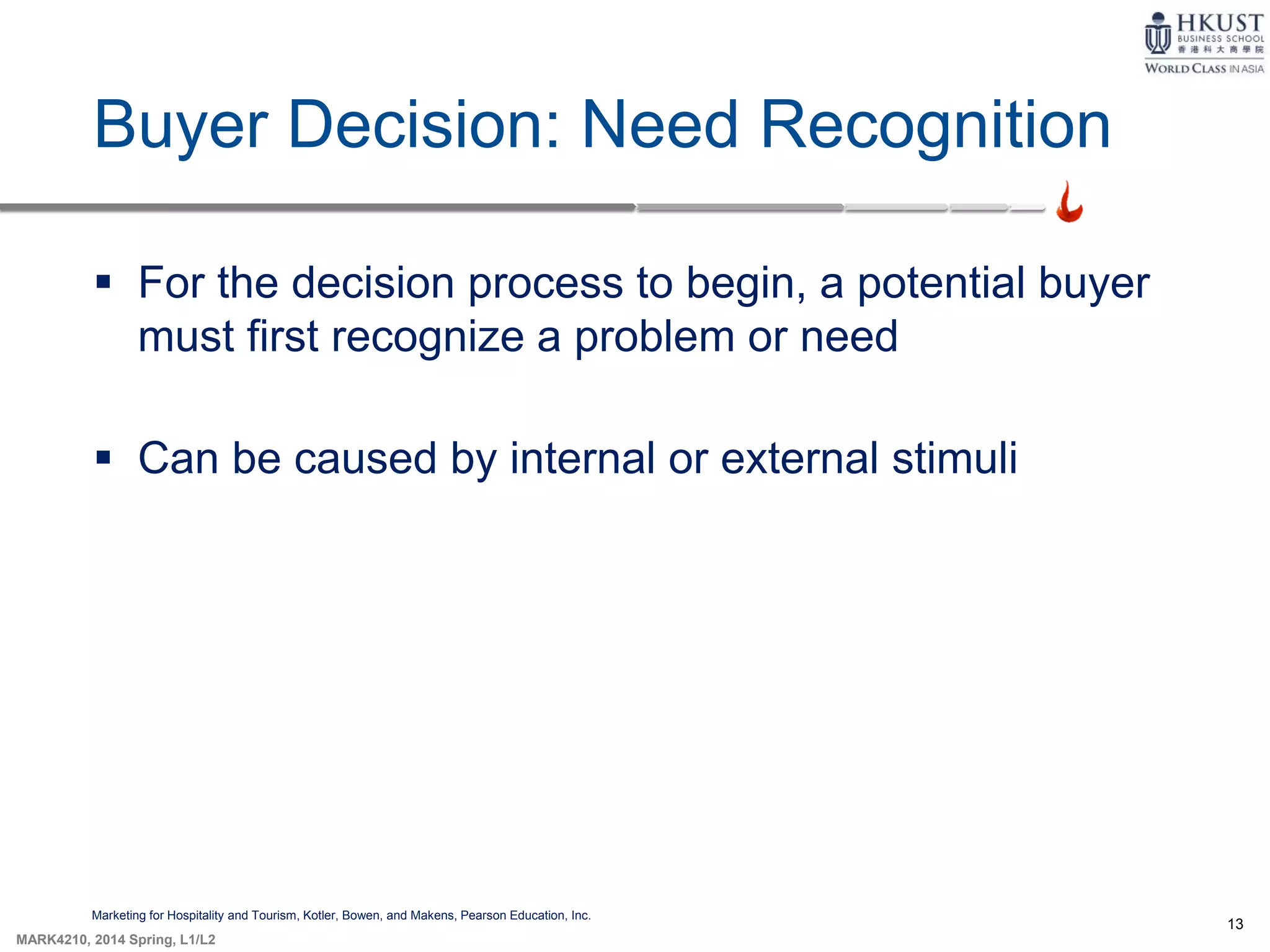 HKUST
BUSINESS SCHOOL
香港科大商學院
WORLD CLASS IN ASIA

Buyer Decision: Need Recognition

▪ For the decision process to begin, a potential buyer must first recognize a problem or need

▪ Can be caused by internal or external stimuli

Marketing for Hospitality and Tourism, Kotler, Bowen, and Makens, Pearson Education, Inc.

MARK4210, 2014 Spring, L1/L2

13